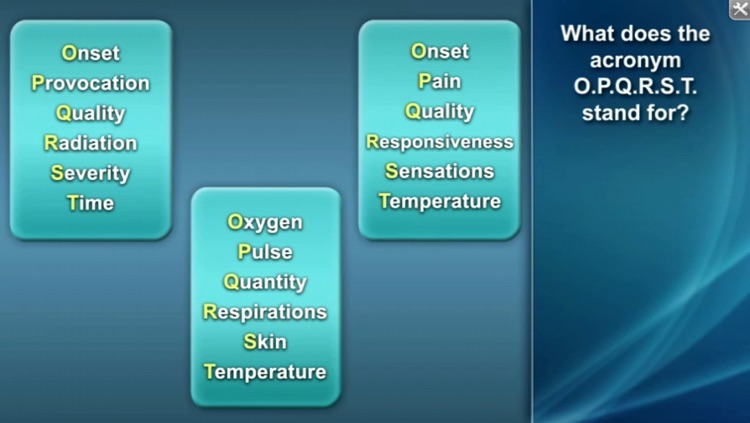 Onset
Provocation
Quality
Radiation
Severity
Time

Oxygen
Pulse
Quantity
Respirations
Skin
Temperature

Onset
Pain
Quality
Responsiveness
Sensations
Temperature

What does the acronym O.P.Q.R.S.T. stand for?